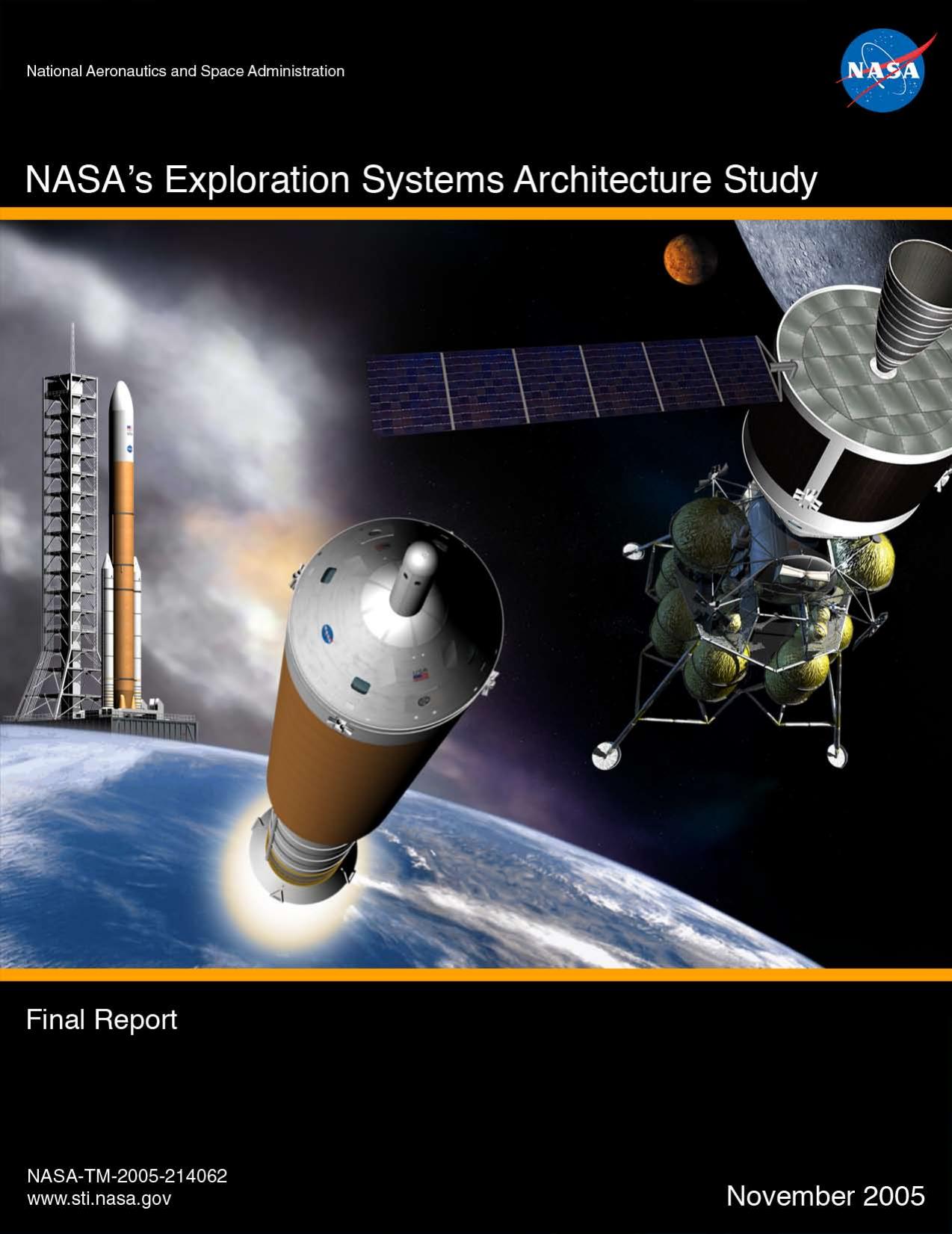 National Aeronautics and Space Administration

NASA

NASA's Exploration Systems Architecture Study

Final Report

NASA-TM-2005-214062
www.sti.nasa.gov

November 2005